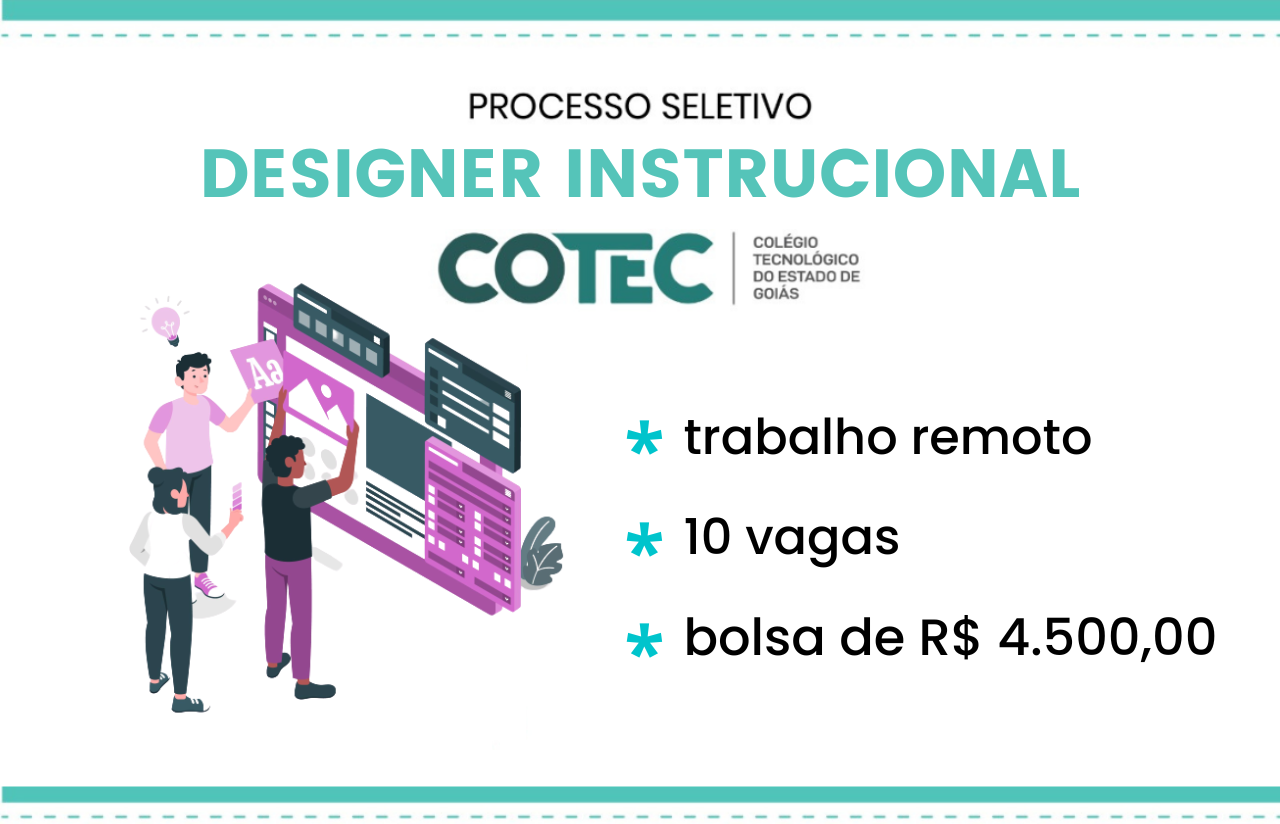 PROCESSO SELETIVO

DESIGNER INSTRUCIONAL

COTEC | COLÉGIO TECNOLÓGICO DO ESTADO DE GOIÁS

Aa

* trabalho remoto

* 10 vagas

* bolsa de R$ 4.500,00